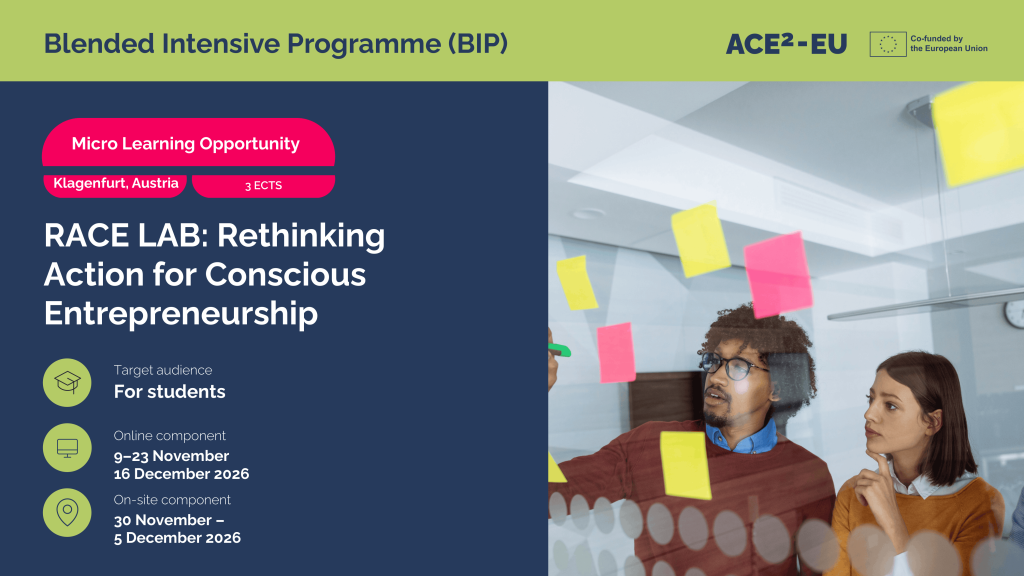 Blended Intensive Programme (BIP)

ACE²-EU

Co-funded by the European Union

Micro Learning Opportunity

Klagenfurt, Austria

3 ECTS

RACE LAB: Rethinking Action for Conscious Entrepreneurship

Target audience
For students

Online component
9–23 November
16 December 2026

On-site component
30 November –
5 December 2026